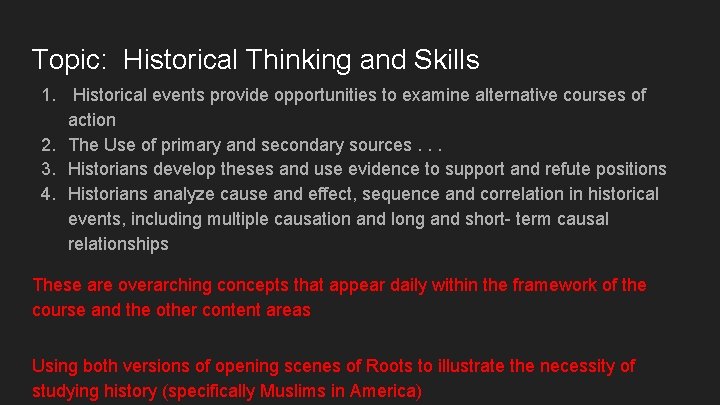 Topic: Historical Thinking and Skills

1. Historical events provide opportunities to examine alternative courses of action
2. The Use of primary and secondary sources . . .
3. Historians develop theses and use evidence to support and refute positions
4. Historians analyze cause and effect, sequence and correlation in historical events, including multiple causation and long and short- term causal relationships

These are overarching concepts that appear daily within the framework of the course and the other content areas

Using both versions of opening scenes of Roots to illustrate the necessity of studying history (specifically Muslims in America)